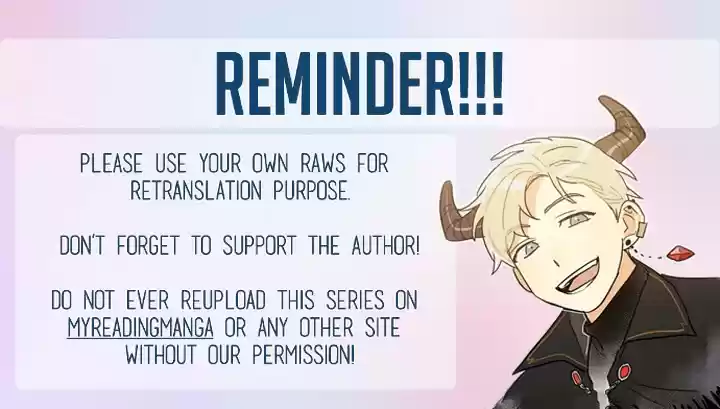 REMINDER!!!

PLEASE USE YOUR OWN RAWS FOR RETRANSLATION PURPOSE.

DON'T FORGET TO SUPPORT THE AUTHOR!

DO NOT EVER REUPLOAD THIS SERIES ON MYREADINGMANGA OR ANY OTHER SITE WITHOUT OUR PERMISSION!